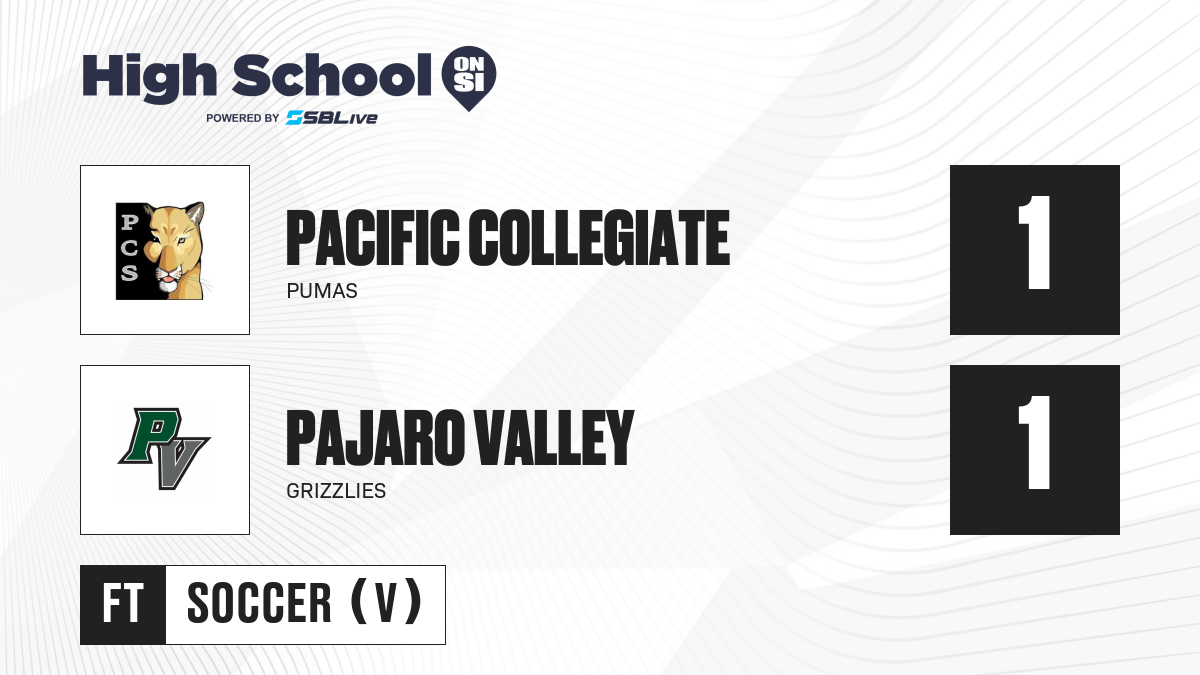 High School ON SI
POWERED BY SBLive

PCS

PACIFIC COLLEGIATE
PUMAS
1

PV

PAJARO VALLEY
GRIZZLIES
1

FT SOCCER (V)